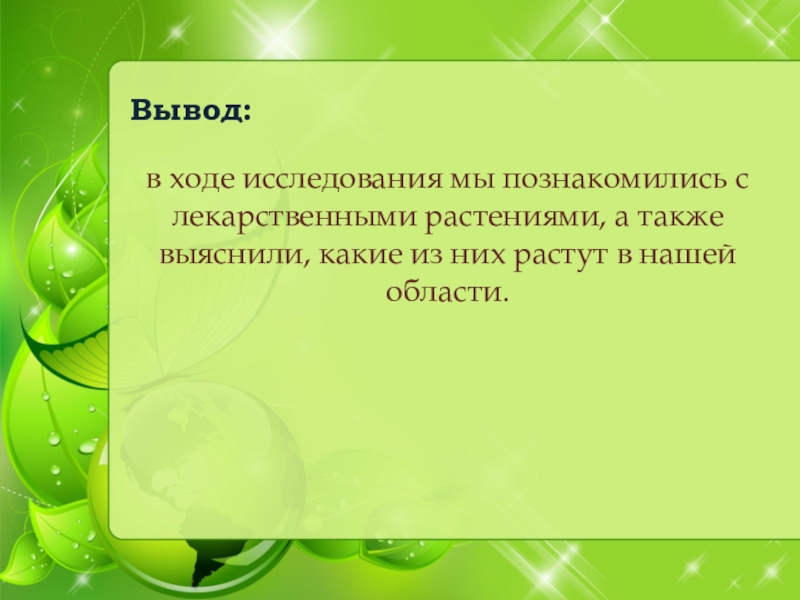 Вывод:

в ходе исследования мы познакомились с лекарственными растениями, а также выяснили, какие из них растут в нашей области.